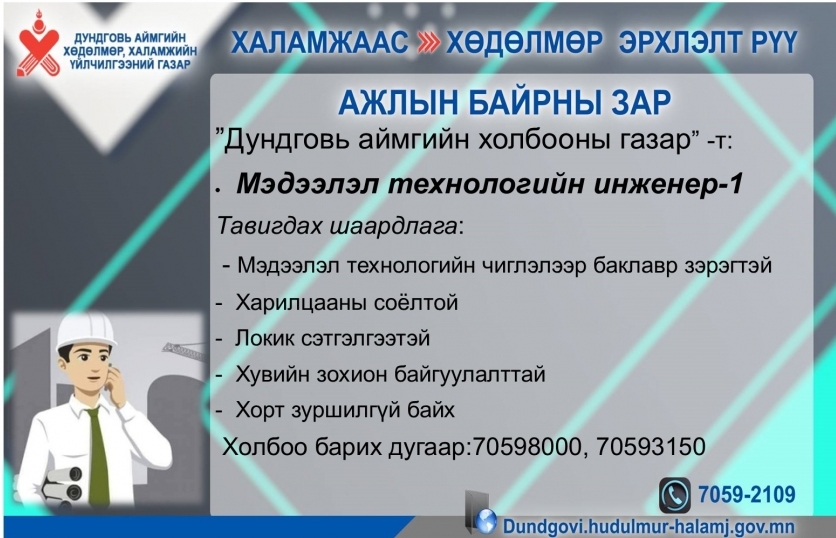 ДУНДГОВЬ АЙМГИЙН ХӨДӨЛМӨР, ХАЛАМЖИЙН ҮЙЛЧИЛГЭЭНИЙ ГАЗАР

ХАЛАМЖААС » ХӨДӨЛМӨР ЭРХЛЭЛТ РҮҮ

АЖЛЫН БАЙРНЫ ЗАР

"Дундговь аймгийн холбооны газар" -т:

• Мэдээлэл технологийн инженер-1

Тавигдах шаардлага:

- Мэдээлэл технологийн чиглэлээр баклавр зэрэгтэй
- Харилцааны соёлтой
- Локик сэтгэлгээтэй
- Хувийн зохион байгуулалттай
- Хорт зуршилгүй байх

Холбоо барих дугаар:70598000, 70593150

7059-2109

Dundgovi.hudulmur-halamj.gov.mn